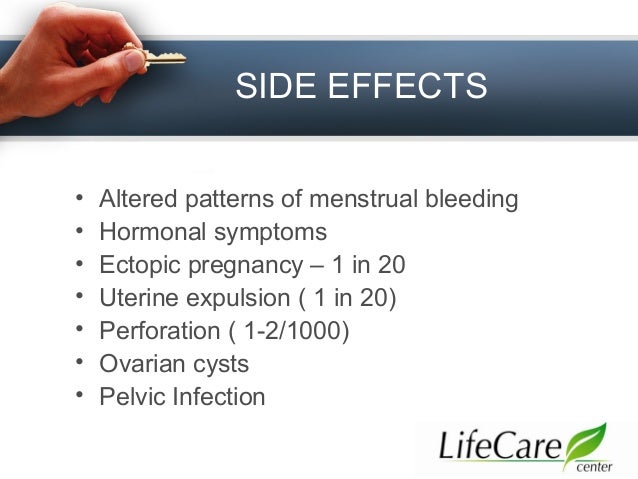 SIDE EFFECTS

• Altered patterns of menstrual bleeding
• Hormonal symptoms
• Ectopic pregnancy – 1 in 20
• Uterine expulsion ( 1 in 20)
• Perforation ( 1-2/1000)
• Ovarian cysts
• Pelvic Infection

LifeCare center